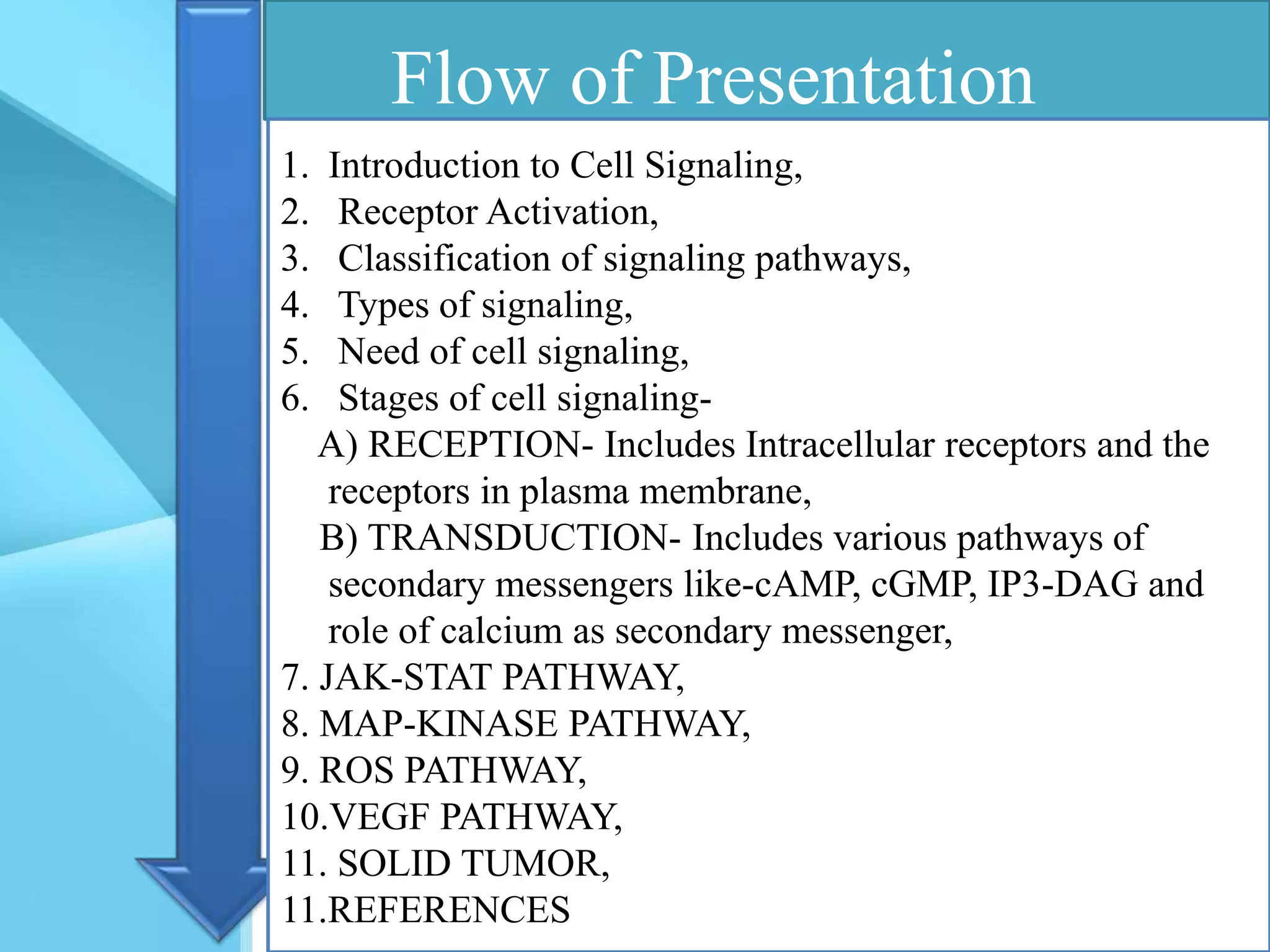 Flow of Presentation

1. Introduction to Cell Signaling,
2. Receptor Activation,
3. Classification of signaling pathways,
4. Types of signaling,
5. Need of cell signaling,
6. Stages of cell signaling-
A) RECEPTION- Includes Intracellular receptors and the receptors in plasma membrane,
B) TRANSDUCTION- Includes various pathways of secondary messengers like-cAMP, cGMP, IP3-DAG and role of calcium as secondary messenger,
7. JAK-STAT PATHWAY,
8. MAP-KINASE PATHWAY,
9. ROS PATHWAY,
10.VEGF PATHWAY,
11. SOLID TUMOR,
11.REFERENCES